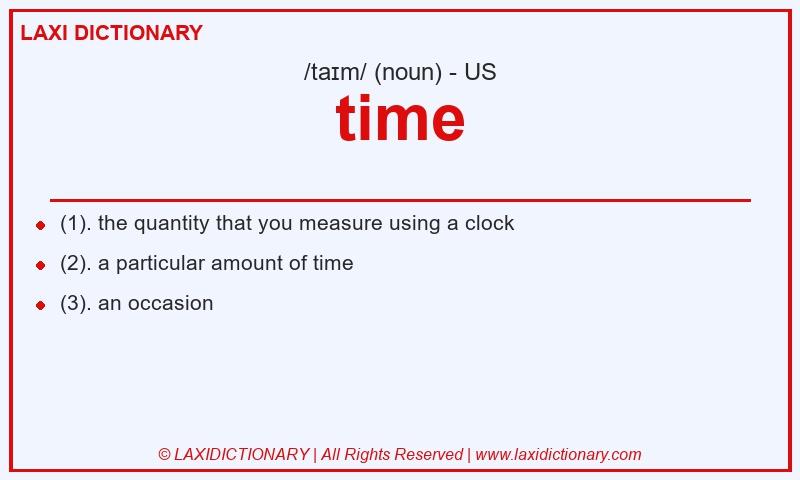 LAXI DICTIONARY

/taɪm/ (noun) - US

time

- (1). the quantity that you measure using a clock
- (2). a particular amount of time
- (3). an occasion

© LAXIDICTIONARY | All Rights Reserved | www.laxidictionary.com